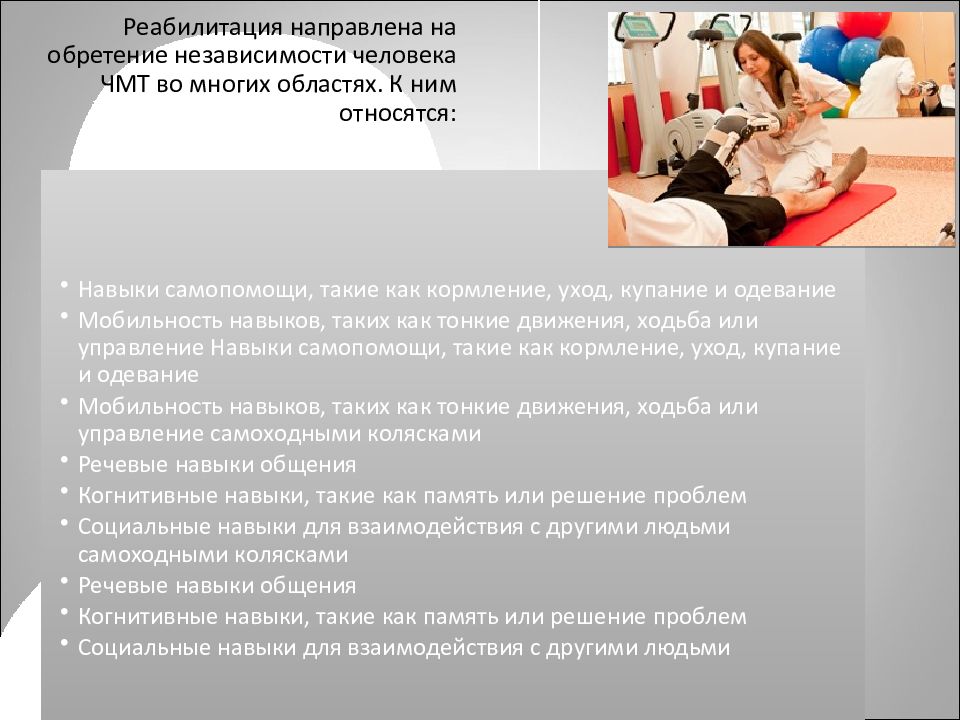 Реабилитация направлена на обретение независимости человека ЧМТ во многих областях. К ним относятся:

• Навыки самопомощи, такие как кормление, уход, купание и одевание
• Мобильность навыков, таких как тонкие движения, ходьба или управление Навыки самопомощи, такие как кормление, уход, купание и одевание
• Мобильность навыков, таких как тонкие движения, ходьба или управление самоходными колясками
• Речевые навыки общения
• Когнитивные навыки, такие как память или решение проблем
• Социальные навыки для взаимодействия с другими людьми самоходными колясками
• Речевые навыки общения
• Когнитивные навыки, такие как память или решение проблем
• Социальные навыки для взаимодействия с другими людьми